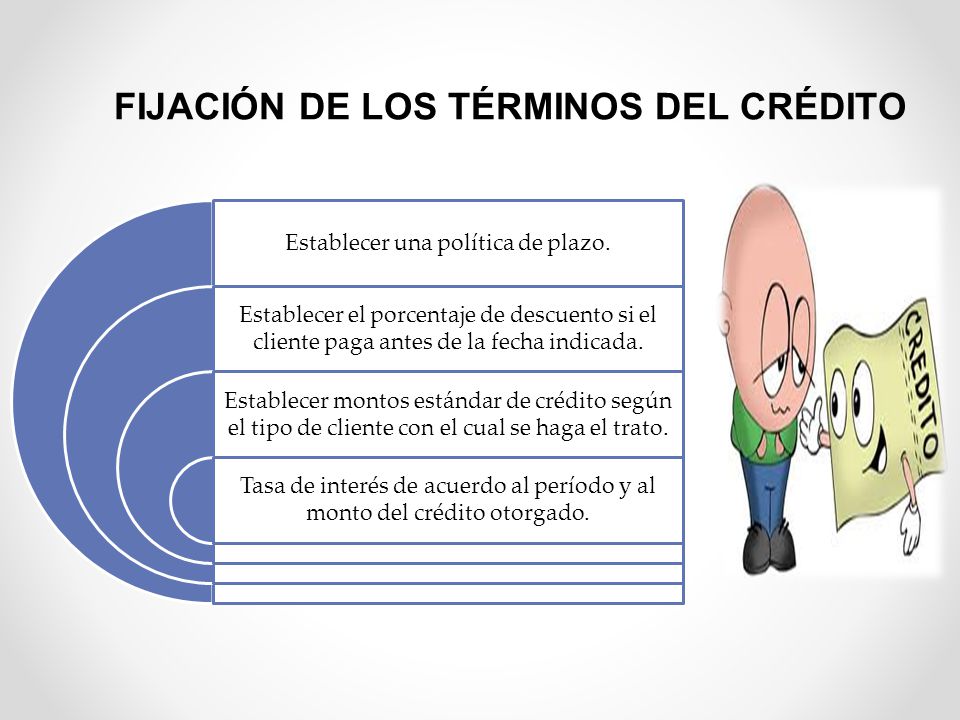 FIJACIÓN DE LOS TÉRMINOS DEL CRÉDITO

Establecer una política de plazo.

Establecer el porcentaje de descuento si el cliente paga antes de la fecha indicada.

Establecer montos estándar de crédito según el tipo de cliente con el cual se haga el trato.

Tasa de interés de acuerdo al período y al monto del crédito otorgado.

CRÉDITO